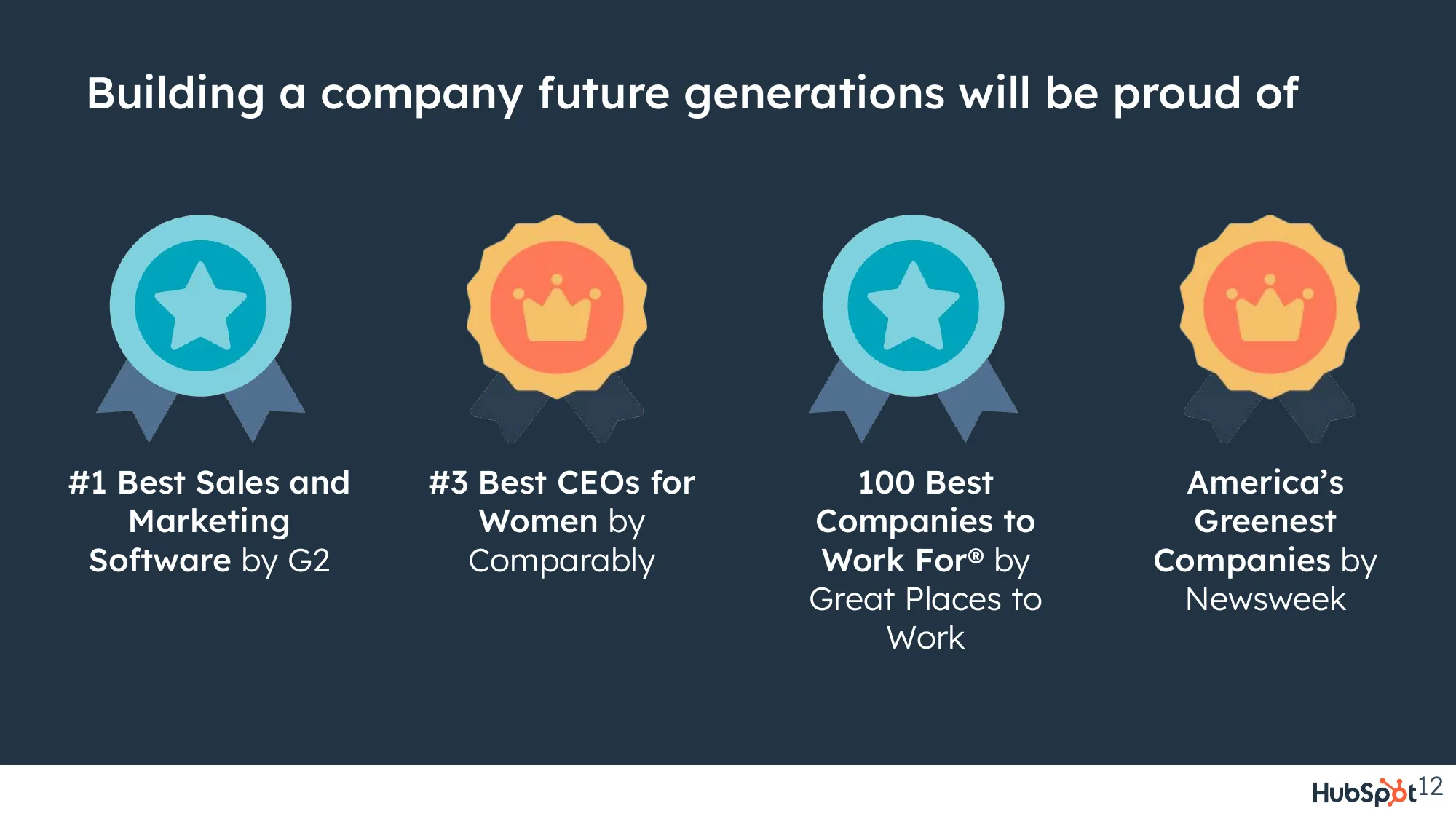 Building a company future generations will be proud of

#1 Best Sales and Marketing Software by G2

#3 Best CEOs for Women by Comparably

100 Best Companies to Work For® by Great Places to Work

America's Greenest Companies by Newsweek

HubSpot 12